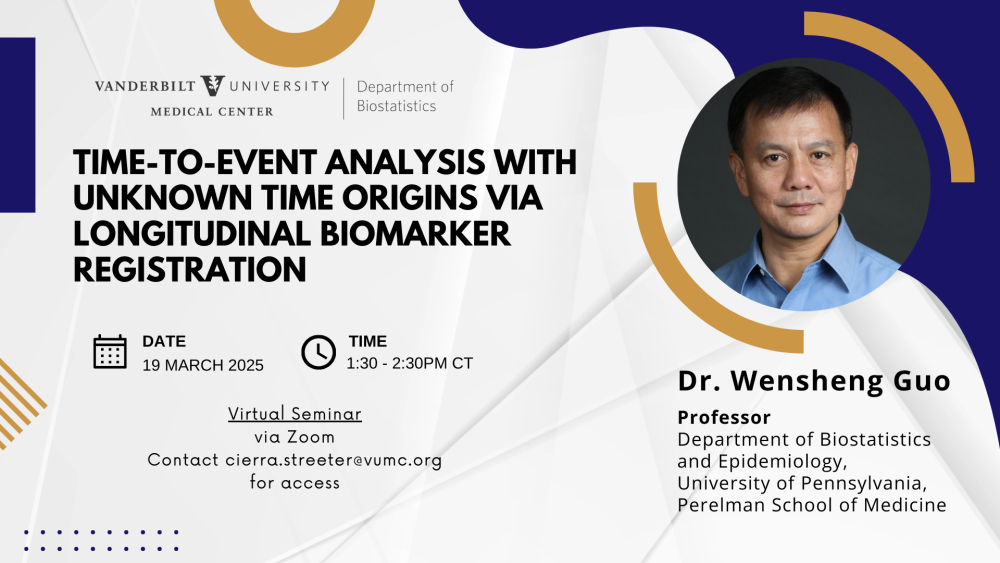 VANDERBILT UNIVERSITY
MEDICAL CENTER

Department of Biostatistics

TIME-TO-EVENT ANALYSIS WITH UNKNOWN TIME ORIGINS VIA LONGITUDINAL BIOMARKER REGISTRATION

DATE
19 MARCH 2025

TIME
1:30 - 2:30PM CT

Virtual Seminar
via Zoom
Contact cierra.streeter@vumc.org
for access

Dr. Wensheng Guo

Professor
Department of Biostatistics and Epidemiology,
University of Pennsylvania,
Perelman School of Medicine